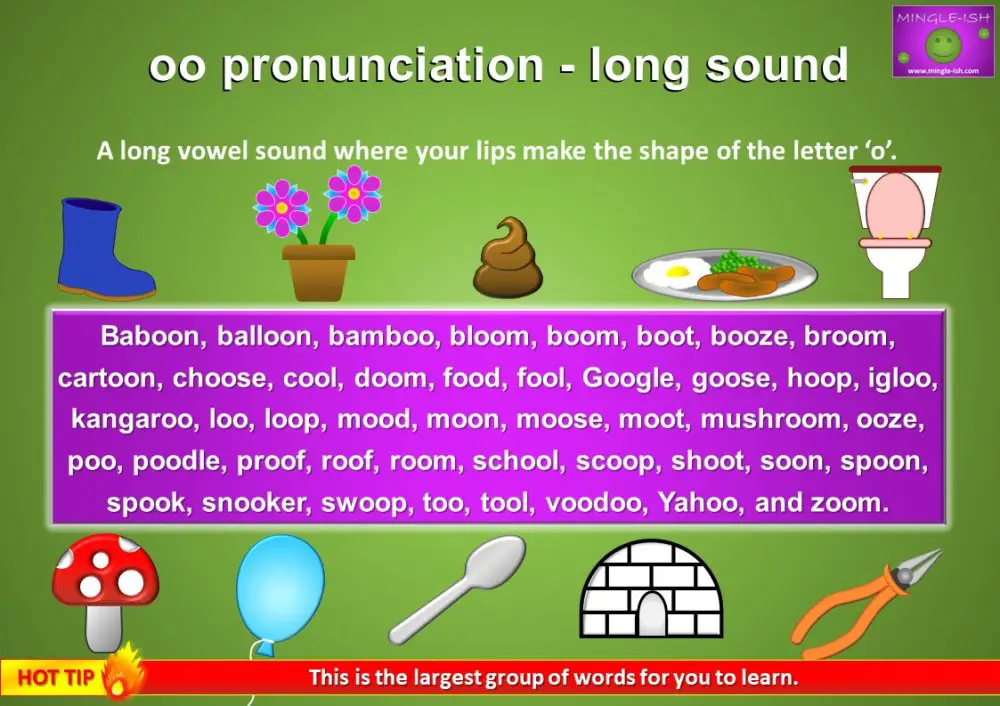 MINGLE-ISH
www.mingle-ish.com

oo pronunciation - long sound

A long vowel sound where your lips make the shape of the letter ‘o’.

Baboon, balloon, bamboo, bloom, boom, boot, booze, broom, cartoon, choose, cool, doom, food, fool, Google, goose, hoop, igloo, kangaroo, loo, loop, mood, moon, moose, moot, mushroom, ooze, poo, poodle, proof, roof, room, school, scoop, shoot, soon, spoon, spook, snooker, swoop, too, tool, voodoo, Yahoo, and zoom.

HOT TIP

This is the largest group of words for you to learn.